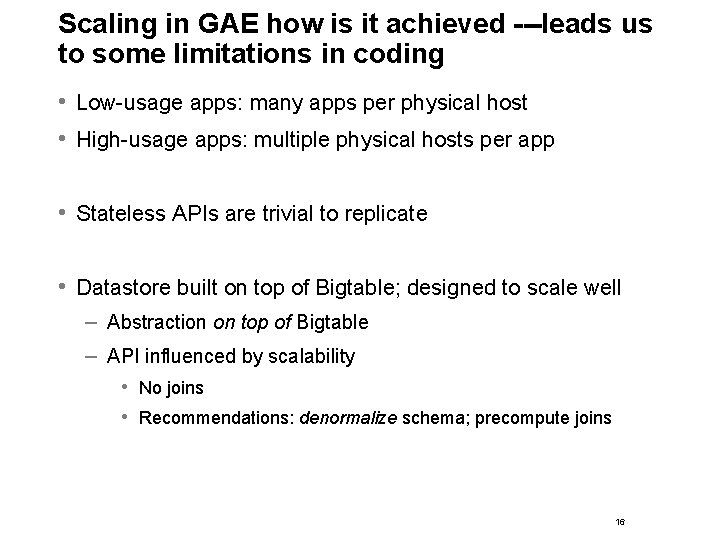 Scaling in GAE how is it achieved ---leads us to some limitations in coding

• Low-usage apps: many apps per physical host
• High-usage apps: multiple physical hosts per app

• Stateless APIs are trivial to replicate

• Datastore built on top of Bigtable; designed to scale well
– Abstraction on top of Bigtable
– API influenced by scalability
• No joins
• Recommendations: denormalize schema; precompute joins

16